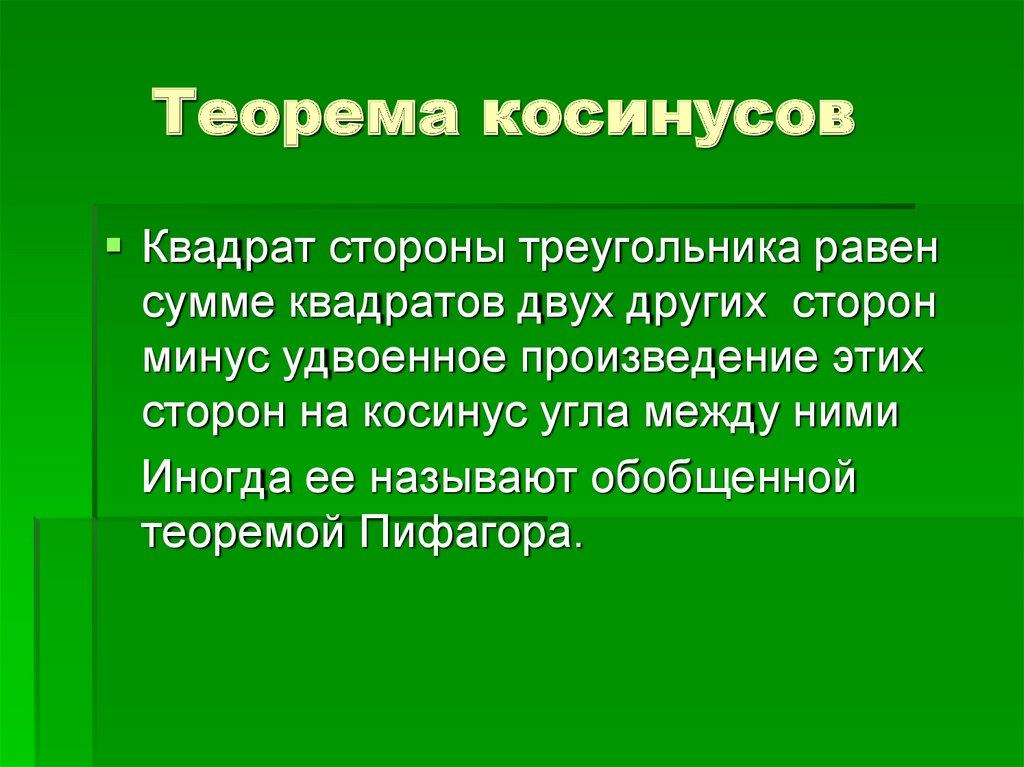 Теорема косинусов

Квадрат стороны треугольника равен сумме квадратов двух других сторон минус удвоенное произведение этих сторон на косинус угла между ними

Иногда ее называют обобщенной теоремой Пифагора.